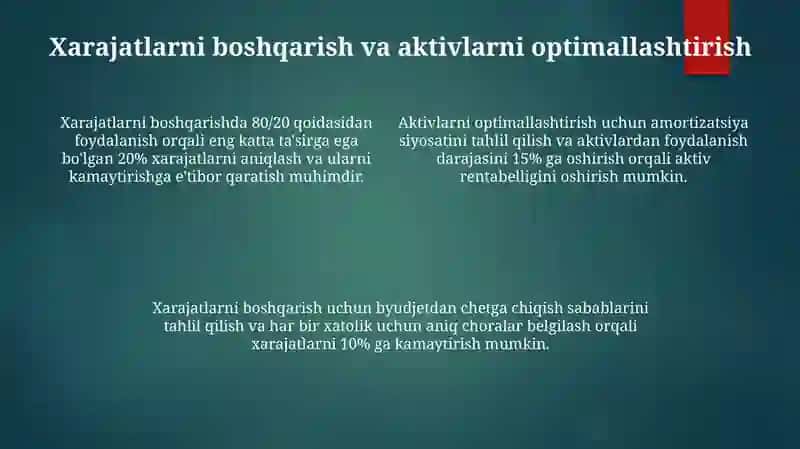 Xarajatlarni boshqarish va aktivlarni optimallashtirish

Xarajatlarni boshqarishda 80/20 qoidasidan foydalanish orqali eng katta ta'sirga ega bo'lgan 20% xarajatlarni aniqlash va ularni kamaytirishga e'tibor qaratish muhimdir.

Aktivlarni optimallashtirish uchun amortizatsiya siyosatini tahlil qilish va aktivlardan foydalanish darajasini 15% ga oshirish orqali aktiv rentabelligini oshirish mumkin.

Xarajatlarni boshqarish uchun byudjetdan chetga chiqish sabablarini tahlil qilish va har bir xatolik uchun aniq choralar belgilash orqali xarajatlarni 10% ga kamaytirish mumkin.